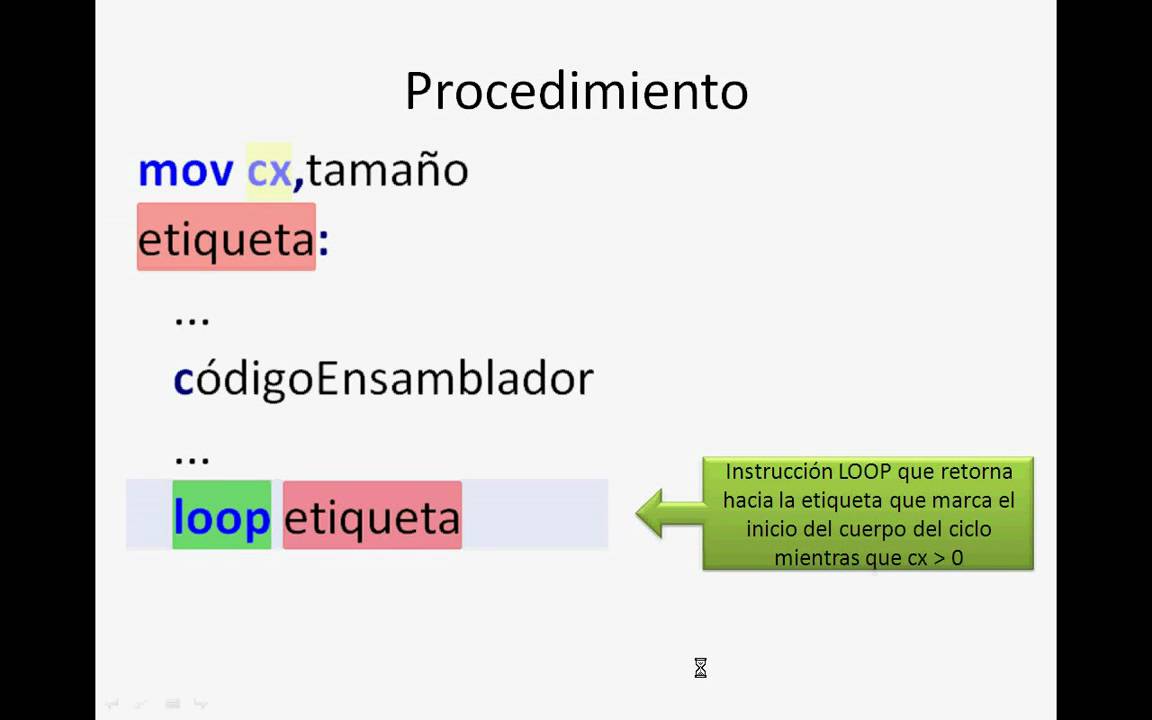 Procedimiento

mov cx,tamaño
etiqueta:
...
códigoEnsamblador
...
loop etiqueta

Instrucción LOOP que retorna hacia la etiqueta que marca el inicio del cuerpo del ciclo mientras que cx > 0